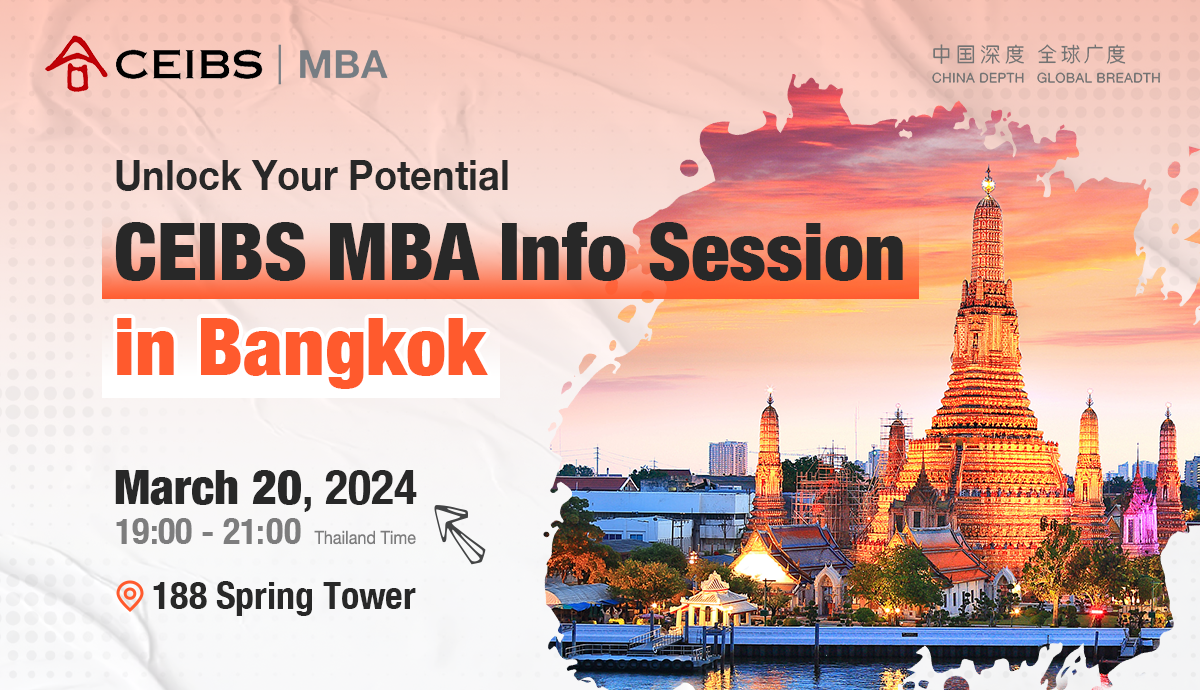 CEIBS | MBA

中国深度 全球广度
CHINA DEPTH GLOBAL BREADTH

Unlock Your Potential

CEIBS MBA Info Session

in Bangkok

March 20, 2024

19:00 - 21:00 Thailand Time

188 Spring Tower